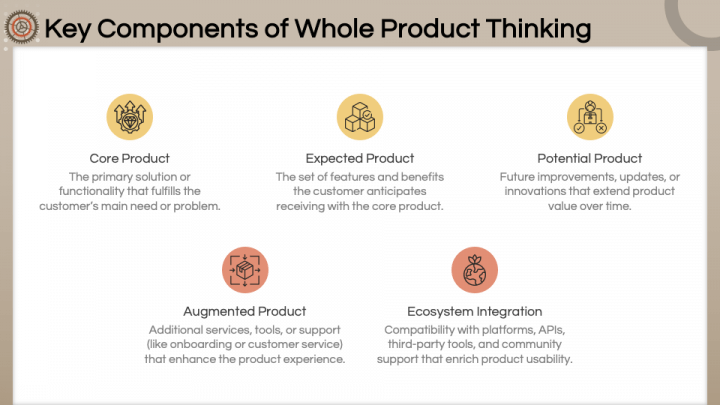 Key Components of Whole Product Thinking

Core Product
The primary solution or functionality that fulfills the customer's main need or problem.

Expected Product
The set of features and benefits the customer anticipates receiving with the core product.

Potential Product
Future improvements, updates, or innovations that extend product value over time.

Augmented Product
Additional services, tools, or support (like onboarding or customer service) that enhance the product experience.

Ecosystem Integration
Compatibility with platforms, APIs, third-party tools, and community support that enrich product usability.